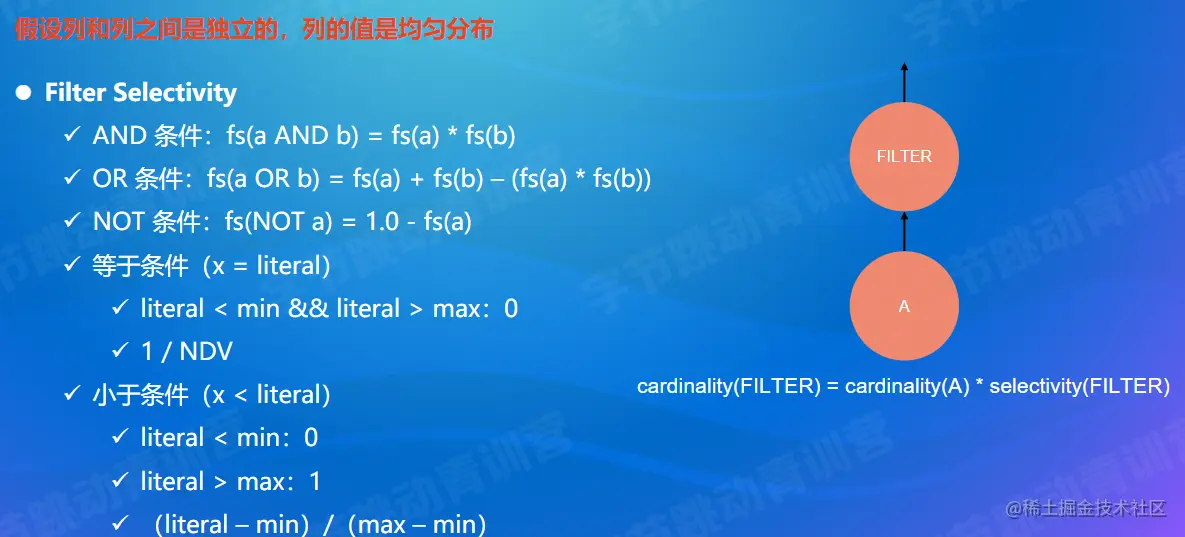 假设列和列之间是独立的，列的值是均匀分布

● Filter Selectivity
✓ AND 条件：fs(a AND b) = fs(a) * fs(b)
✓ OR 条件：fs(a OR b) = fs(a) + fs(b) – (fs(a) * fs(b))
✓ NOT 条件：fs(NOT a) = 1.0 - fs(a)
✓ 等于条件（x = literal）
✓ literal < min && literal > max：0
✓ 1 / NDV
✓ 小于条件（x < literal）
✓ literal < min：0
✓ literal > max：1
✓ （literal – min）/（max – min）

FILTER

A

cardinality(FILTER) = cardinality(A) * selectivity(FILTER)

字节跳动青训营

@稀土掘金技术社区